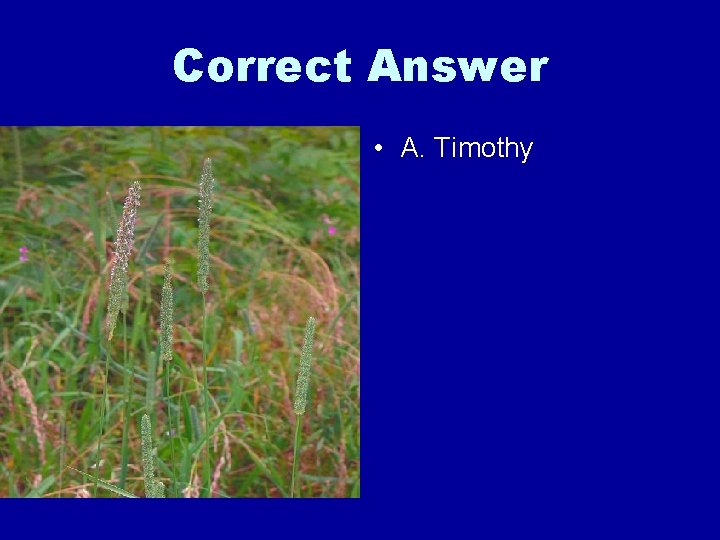 Correct Answer

• A. Timothy